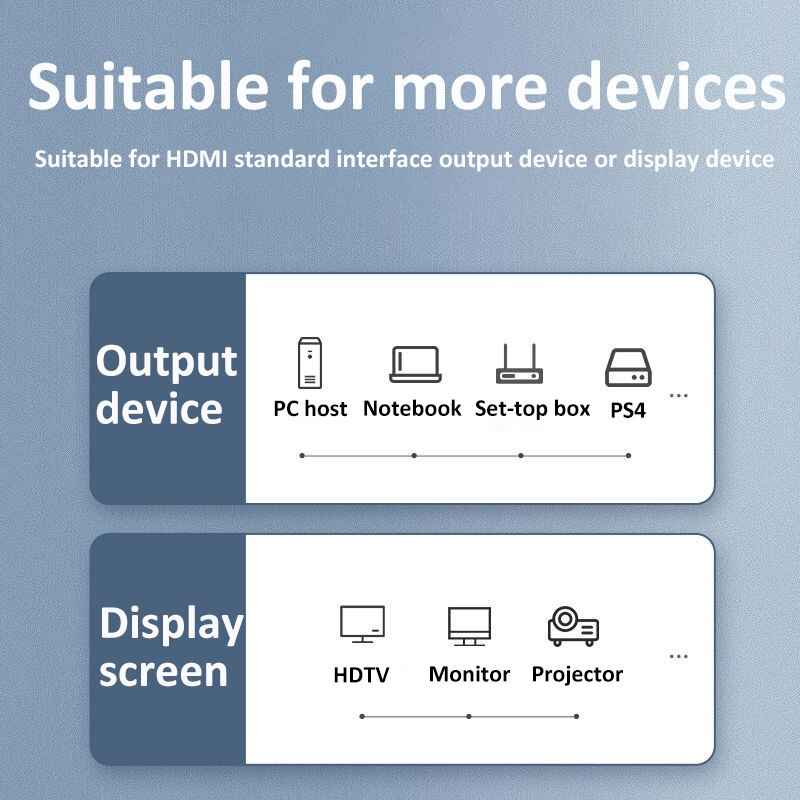 Suitable for more devices

Suitable for HDMI standard interface output device or display device

Output device

PC host Notebook Set-top box PS4 ...

Display screen

HDTV Monitor Projector ...